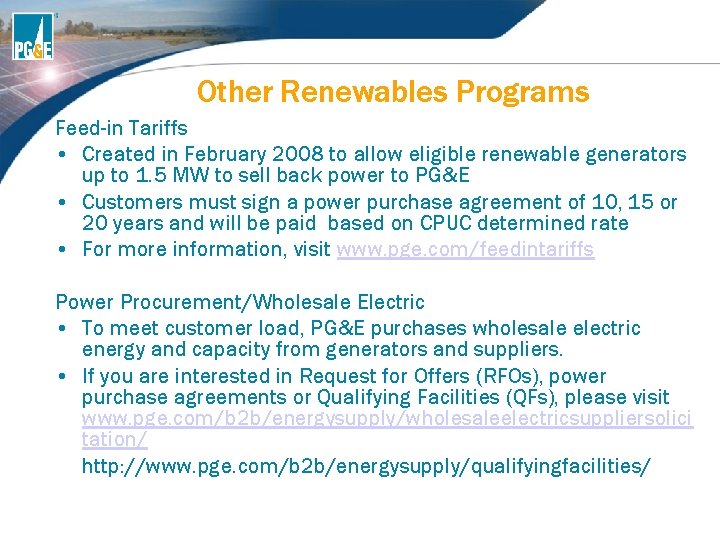 PG&E

Other Renewables Programs

Feed-in Tariffs

• Created in February 2008 to allow eligible renewable generators up to 1.5 MW to sell back power to PG&E
• Customers must sign a power purchase agreement of 10, 15 or 20 years and will be paid based on CPUC determined rate
• For more information, visit www.pge.com/feedintariffs

Power Procurement/Wholesale Electric

• To meet customer load, PG&E purchases wholesale electric energy and capacity from generators and suppliers.
• If you are interested in Request for Offers (RFOs), power purchase agreements or Qualifying Facilities (QFs), please visit www.pge.com/b2b/energysupply/wholesaleelectricsuppliersolicitation/
http://www.pge.com/b2b/energysupply/qualifyingfacilities/